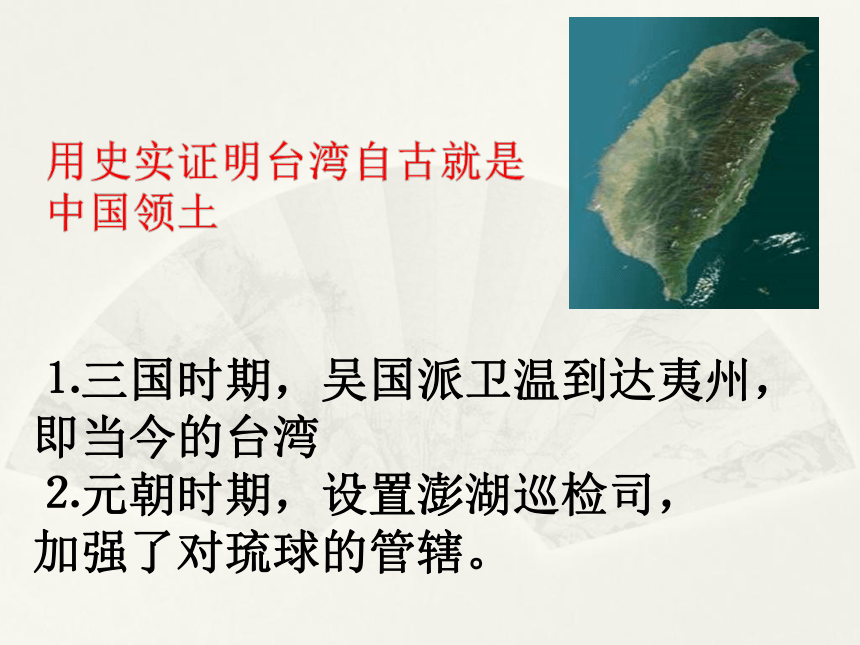 用史实证明台湾自古就是中国领土

1.三国时期，吴国派卫温到达夷州，即当今的台湾

2.元朝时期，设置澎湖巡检司，加强了对琉球的管辖。